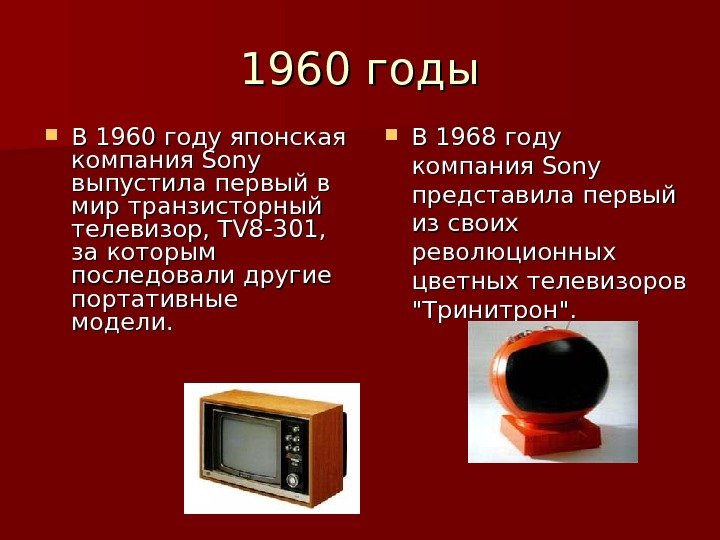 1960 годы

В 1960 году японская компания Sony выпустила первый в мир транзисторный телевизор, TV8-301, за которым последовали другие портативные модели.

В 1968 году компания Sony представила первый из своих революционных цветных телевизоров "Тринитрон".